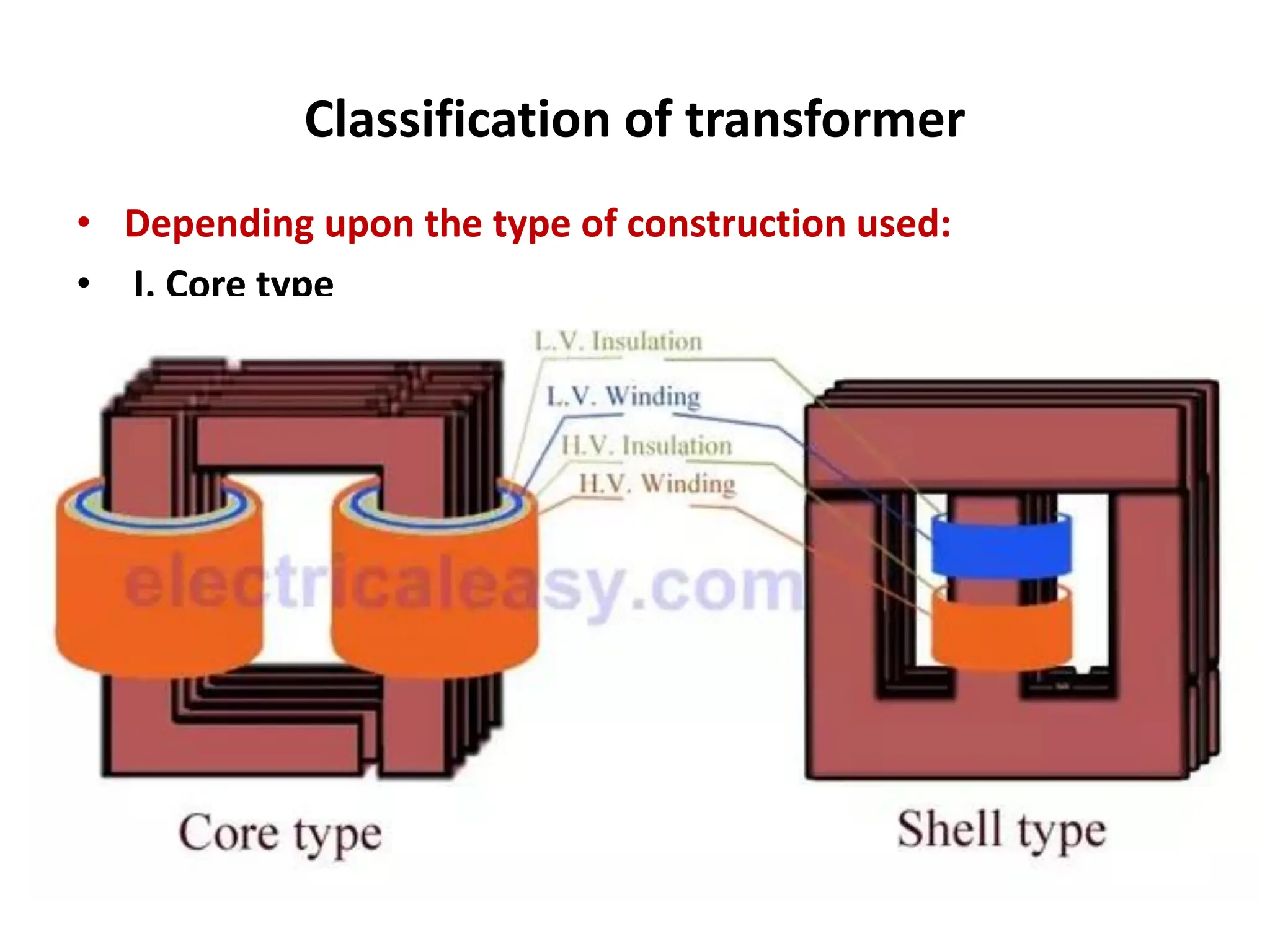 Classification of transformer

• Depending upon the type of construction used:

• I. Core type

L.V. Insulation

L.V. Winding

H.V. Insulation

H.V. Winding

electricaleasy.com

Core type

Shell type